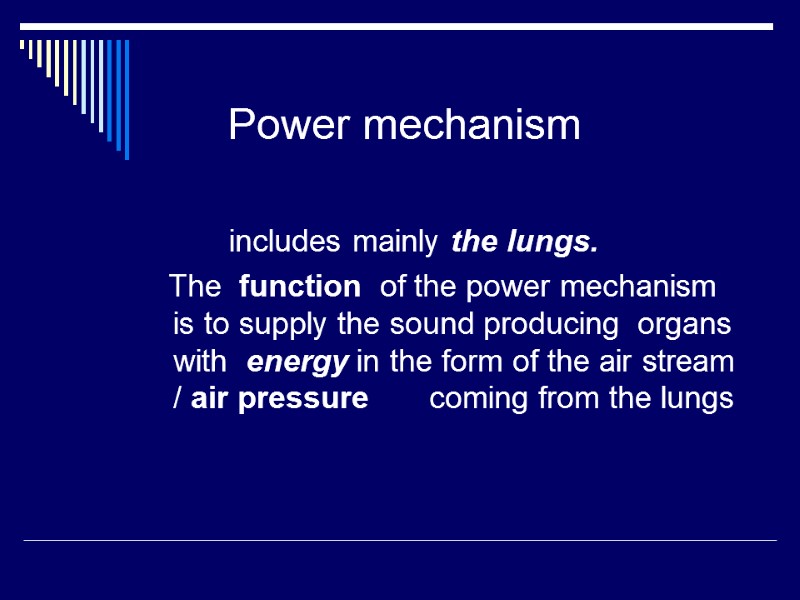 Power mechanism

includes mainly the lungs.

The function of the power mechanism is to supply the sound producing organs with energy in the form of the air stream / air pressure coming from the lungs